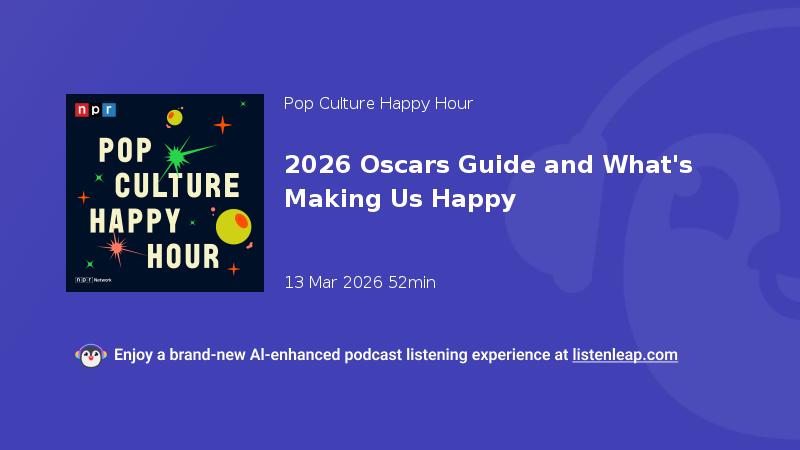 npr

POP CULTURE HAPPY HOUR

npr Network

Pop Culture Happy Hour

2026 Oscars Guide and What's Making Us Happy

13 Mar 2026 52min

Enjoy a brand-new AI-enhanced podcast listening experience at listenleap.com